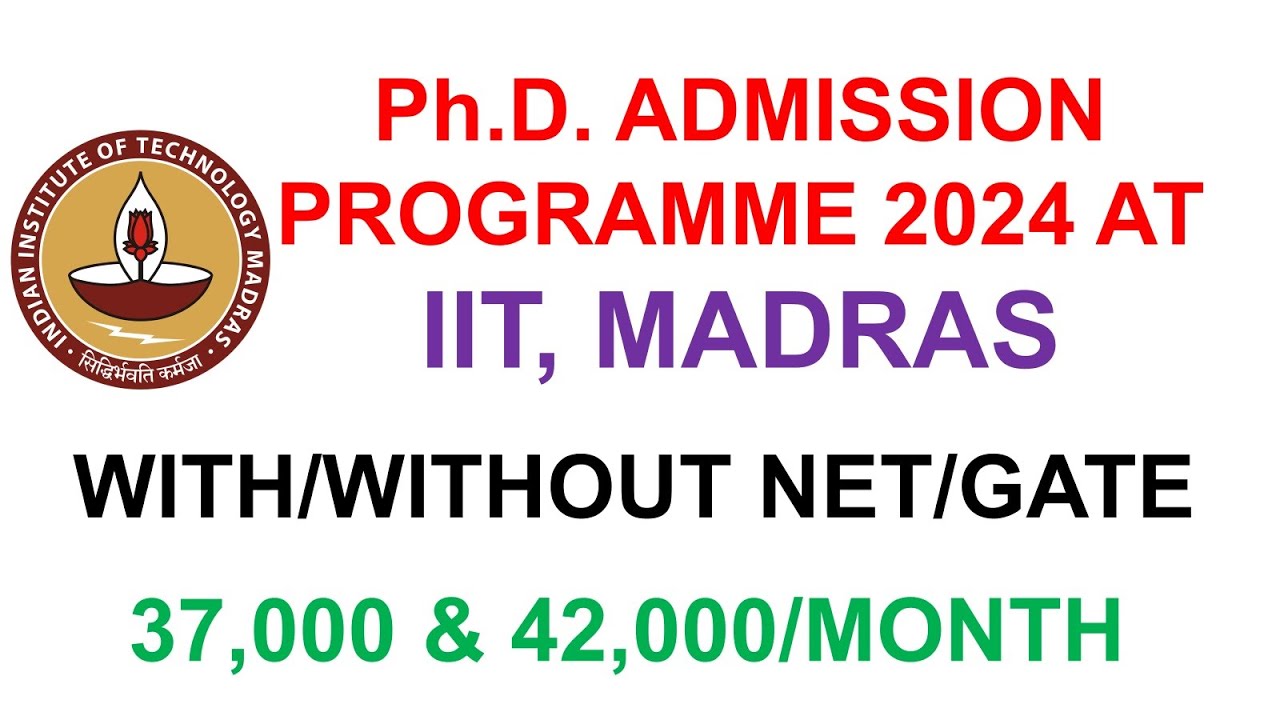 INDIAN INSTITUTE OF TECHNOLOGY MADRAS
सिद्धिर्भवति कर्मजा

Ph.D. ADMISSION PROGRAMME 2024 AT IIT, MADRAS

WITH/WITHOUT NET/GATE

37,000 & 42,000/MONTH